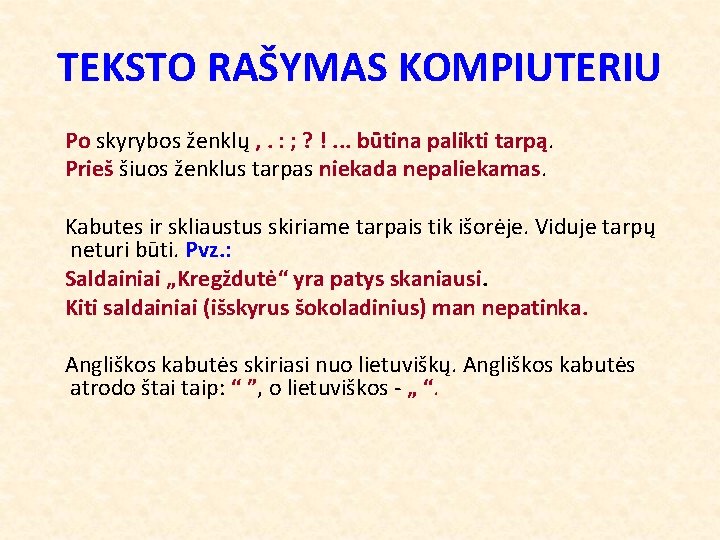 TEKSTO RAŠYMAS KOMPIUTERIU

Po skyrybos ženklų , . : ; ? ! ... būtina palikti tarpą.
Prieš šiuos ženklus tarpas niekada nepaliekamas.

Kabutes ir skliaustus skiriame tarpais tik išorėje. Viduje tarpų neturi būti. Pvz.:
Saldainiai „Kregždutė“ yra patys skaniausi.
Kiti saldainiai (išskyrus šokoladinius) man nepatinka.

Angliškos kabutės skiriasi nuo lietuviškų. Angliškos kabutės atrodo štai taip: “ ”, o lietuviškos - „ “.